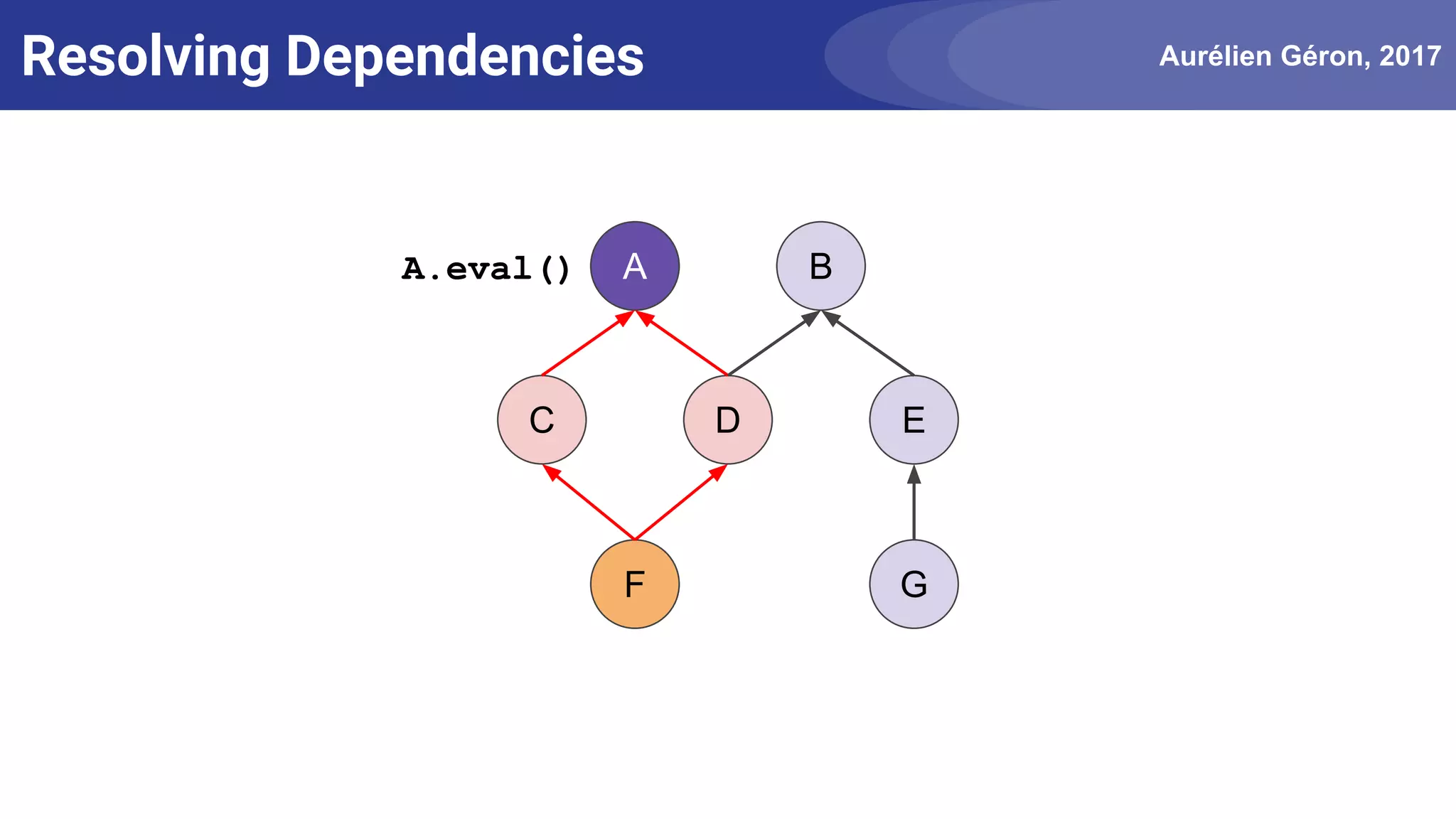 Resolving Dependencies

Aurélien Géron, 2017

A.eval()

A

B

C

D

E

F

G